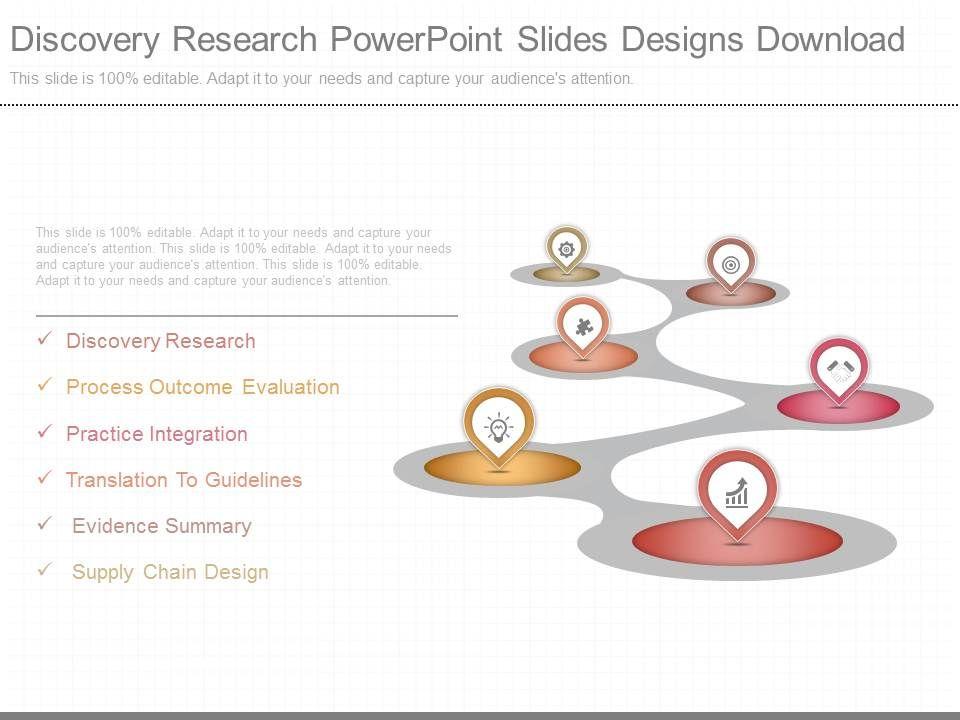 Discovery Research PowerPoint Slides Designs Download

This slide is 100% editable. Adapt it to your needs and capture your audience's attention.

This slide is 100% editable. Adapt it to your needs and capture your audience's attention. This slide is 100% editable. Adapt it to your needs and capture your audience's attention. This slide is 100% editable. Adapt it to your needs and capture your audience's attention.

✓ Discovery Research
✓ Process Outcome Evaluation
✓ Practice Integration
✓ Translation To Guidelines
✓ Evidence Summary
✓ Supply Chain Design